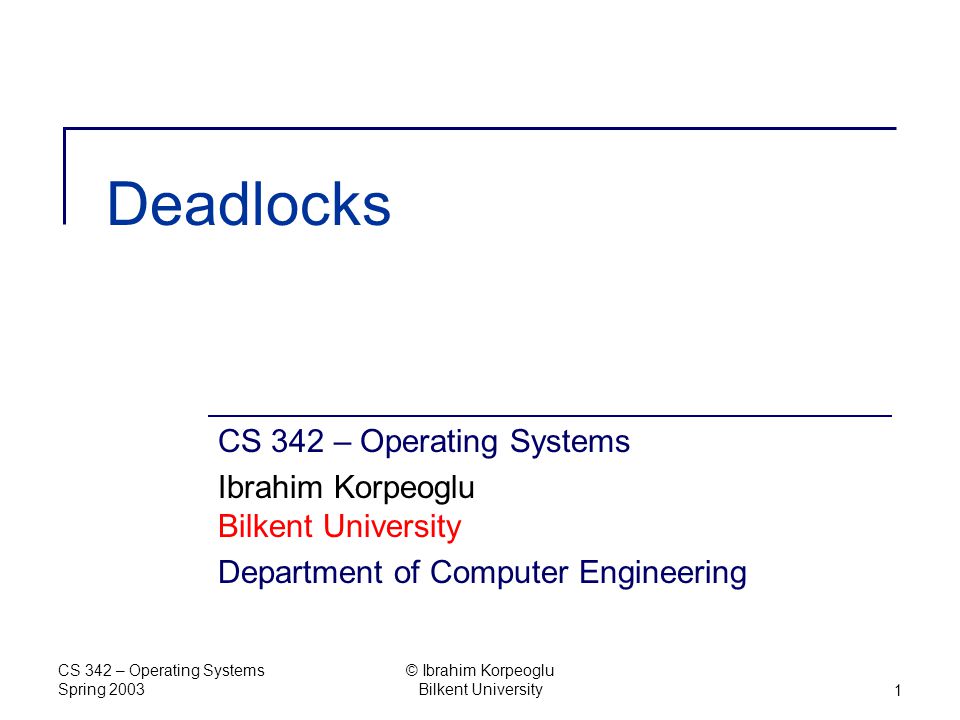 Deadlocks

CS 342 – Operating Systems

Ibrahim Korpeoglu
Bilkent University

Department of Computer Engineering

CS 342 – Operating Systems
Spring 2003

© Ibrahim Korpeoglu
Bilkent University

1